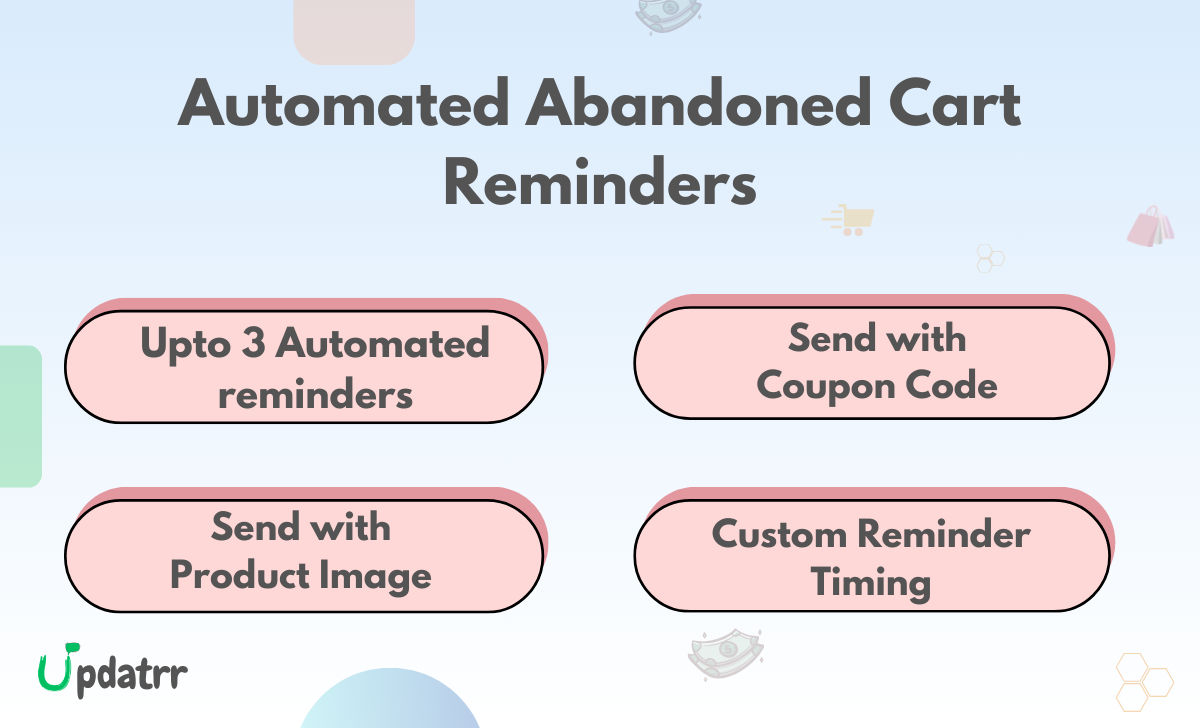 Automated Abandoned Cart Reminders

Upto 3 Automated reminders

Send with Coupon Code

Send with Product Image

Custom Reminder Timing

Updatrr